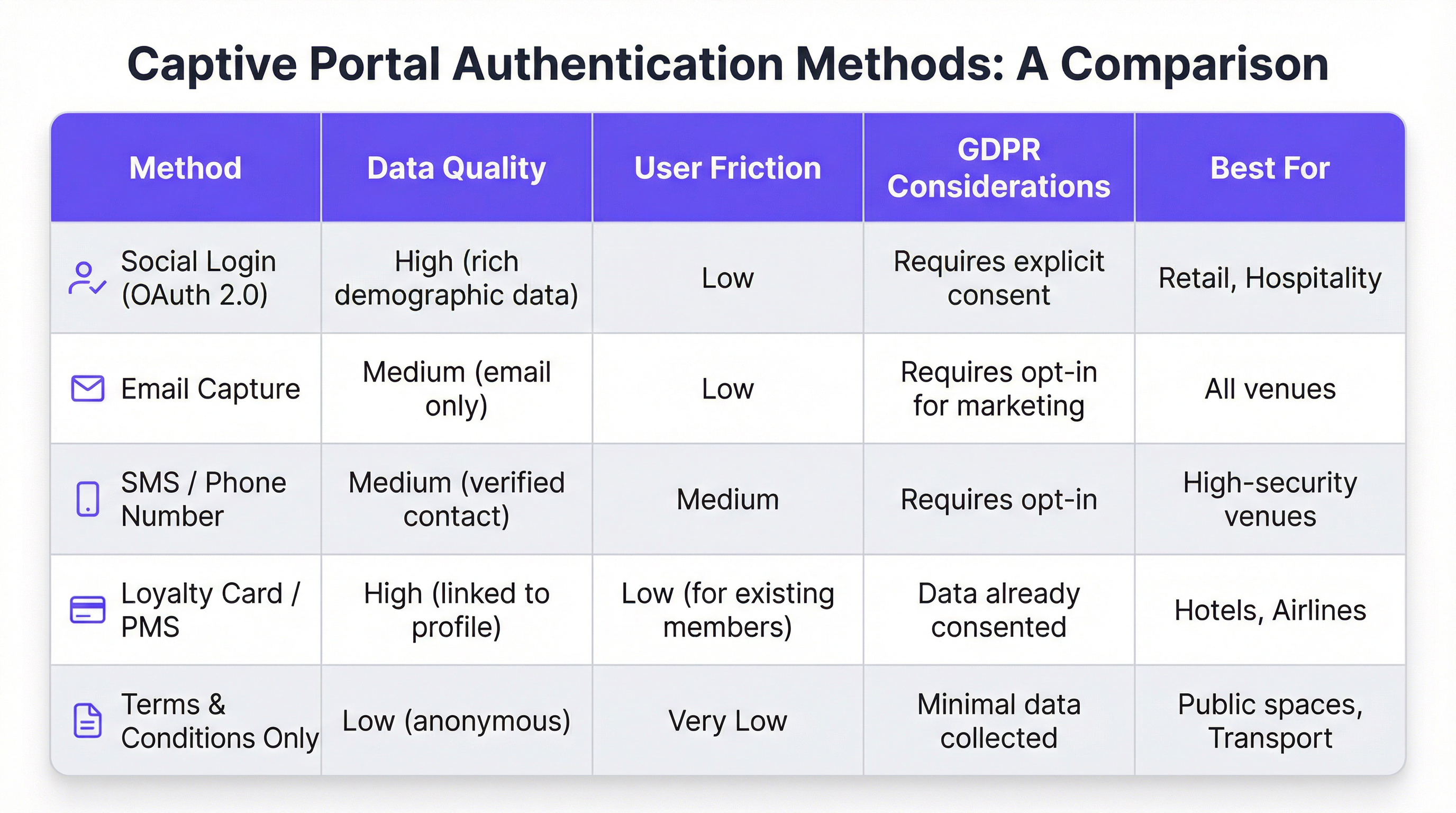 Captive Portal Authentication Methods: A Comparison

| Method | Data Quality | User Friction | GDPR Considerations | Best For |
|---|---|---|---|---|
| Social Login (OAuth 2.0) | High (rich demographic data) | Low | Requires explicit consent | Retail, Hospitality |
| Email Capture | Medium (email only) | Low | Requires opt-in for marketing | All venues |
| SMS / Phone Number | Medium (verified contact) | Medium | Requires opt-in | High-security venues |
| Loyalty Card / PMS | High (linked to profile) | Low (for existing members) | Data already consented | Hotels, Airlines |
| Terms & Conditions Only | Low (anonymous) | Very Low | Minimal data collected | Public spaces, Transport |